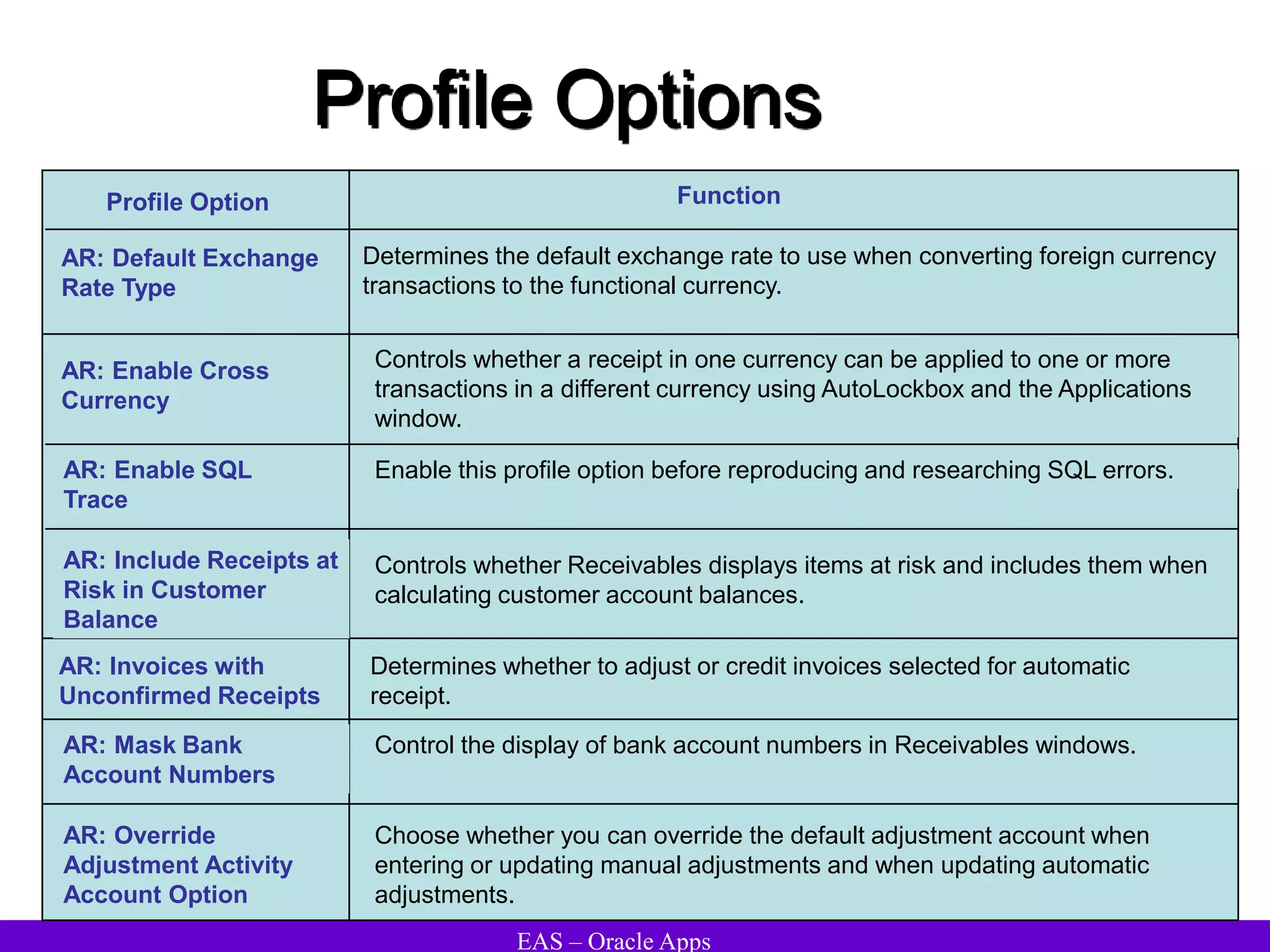 Profile Options

| Profile Option | Function |
|---|---|
| AR: Default Exchange Rate Type | Determines the default exchange rate to use when converting foreign currency transactions to the functional currency. |
| AR: Enable Cross Currency | Controls whether a receipt in one currency can be applied to one or more transactions in a different currency using AutoLockbox and the Applications window. |
| AR: Enable SQL Trace | Enable this profile option before reproducing and researching SQL errors. |
| AR: Include Receipts at Risk in Customer Balance | Controls whether Receivables displays items at risk and includes them when calculating customer account balances. |
| AR: Invoices with Unconfirmed Receipts | Determines whether to adjust or credit invoices selected for automatic receipt. |
| AR: Mask Bank Account Numbers | Control the display of bank account numbers in Receivables windows. |
| AR: Override Adjustment Activity Account Option | Choose whether you can override the default adjustment account when entering or updating manual adjustments and when updating automatic adjustments. |

EAS – Oracle Apps